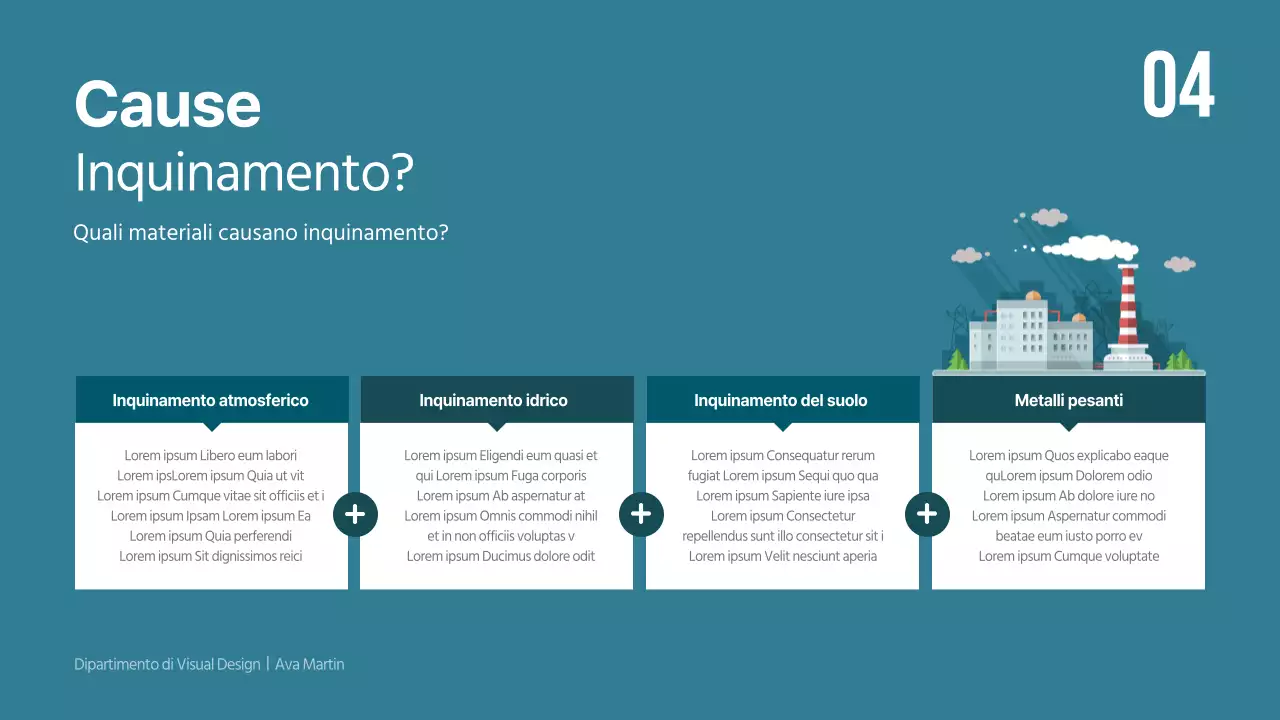 Cause
Inquinamento?

04

Quali materiali causano inquinamento?

Inquinamento atmosferico

Lorem ipsum Libero eum labori Lorem ipsLorem ipsum Quia ut vit Lorem ipsum Cumque vitae sit officiis et i Lorem ipsum Ipsam Lorem ipsum Ea Lorem ipsum Quia perferendi Lorem ipsum Sit dignissimos reici

+

Inquinamento idrico

Lorem ipsum Eligendi eum quasi et qui Lorem ipsum Fuga corporis Lorem ipsum Ab aspernatur at Lorem ipsum Omnis commodi nihil et in non officiis voluptas v Lorem ipsum Ducimus dolore odit

+

Inquinamento del suolo

Lorem ipsum Consequatur rerum fugiat Lorem ipsum Sequi quo qua Lorem ipsum Sapiente iure ipsa Lorem ipsum Consectetur repellendus sunt illo consectetur sit i Lorem ipsum Velit nesciunt aperia

+

Metalli pesanti

Lorem ipsum Quos explicabo eaque quLorem ipsum Dolorem odio Lorem ipsum Ab dolore iure no Lorem ipsum Aspernatur commodi beatae eum iusto porro ev Lorem ipsum Cumque voluptate

Dipartimento di Visual Design | Ava Martin